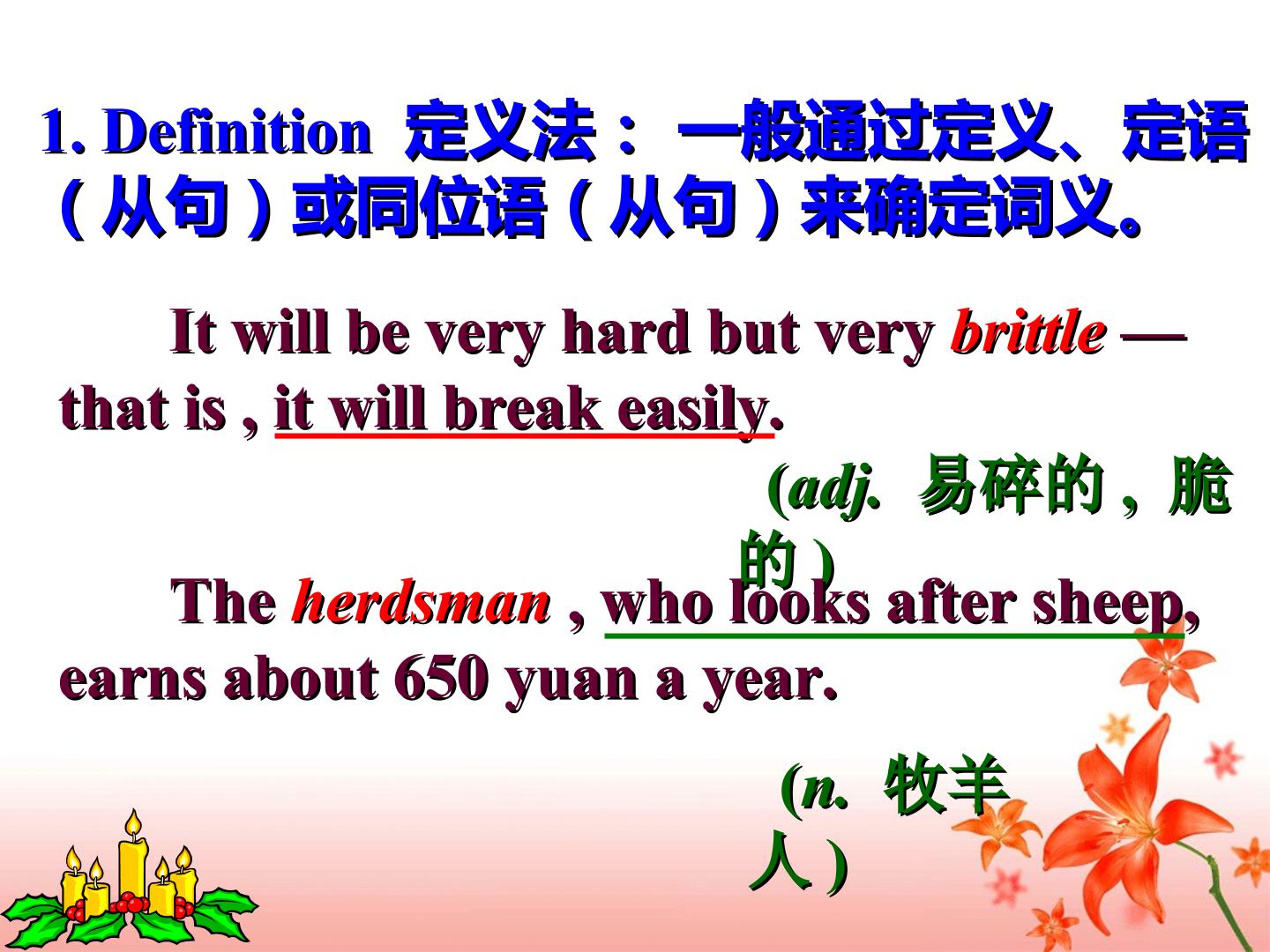 1. Definition 定义法：一般通过定义、定语(从句)或同位语(从句)来确定词义。

It will be very hard but very brittle — that is , it will break easily.

(adj. 易碎的，脆的)

The herdsman , who looks after sheep, earns about 650 yuan a year.

(n. 牧羊人)